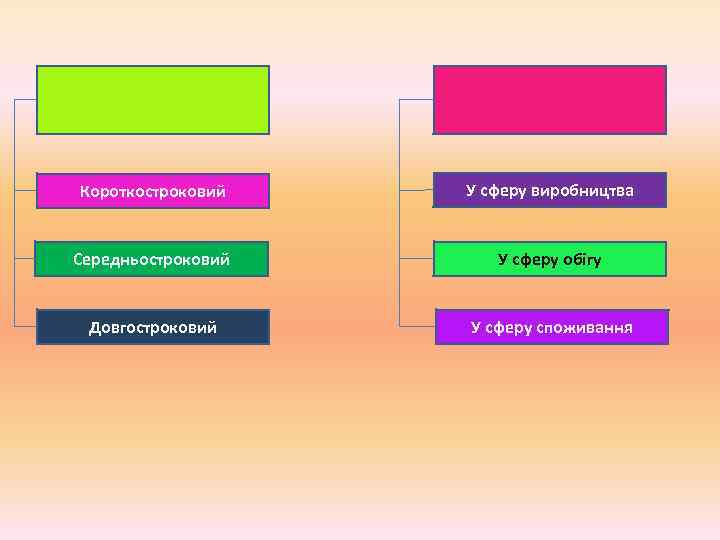 Короткостроковий

Середньостроковий

Довгостроковий

У сферу виробництва

У сферу обігу

У сферу споживання